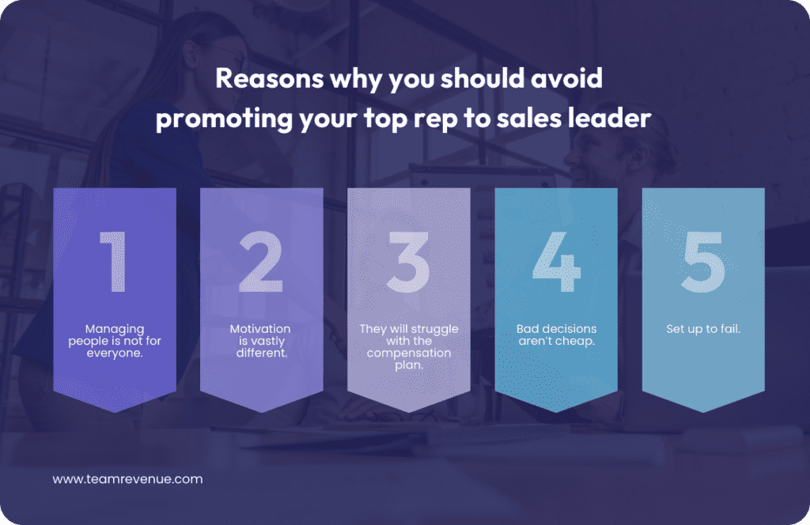 Reasons why you should avoid promoting your top rep to sales leader

1

Managing people is not for everyone.

2

Motivation is vastly different.

3

They will struggle with the compensation plan.

4

Bad decisions aren't cheap.

5

Set up to fail.

www.teamrevenue.com